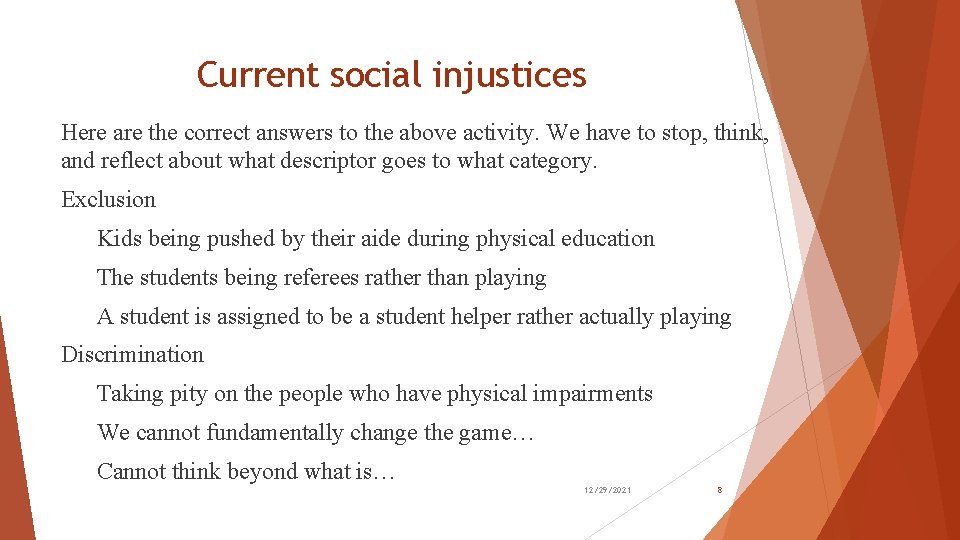 Current social injustices

Here are the correct answers to the above activity. We have to stop, think, and reflect about what descriptor goes to what category.

Exclusion

Kids being pushed by their aide during physical education

The students being referees rather than playing

A student is assigned to be a student helper rather actually playing

Discrimination

Taking pity on the people who have physical impairments

We cannot fundamentally change the game…

Cannot think beyond what is…

12/29/2021

8